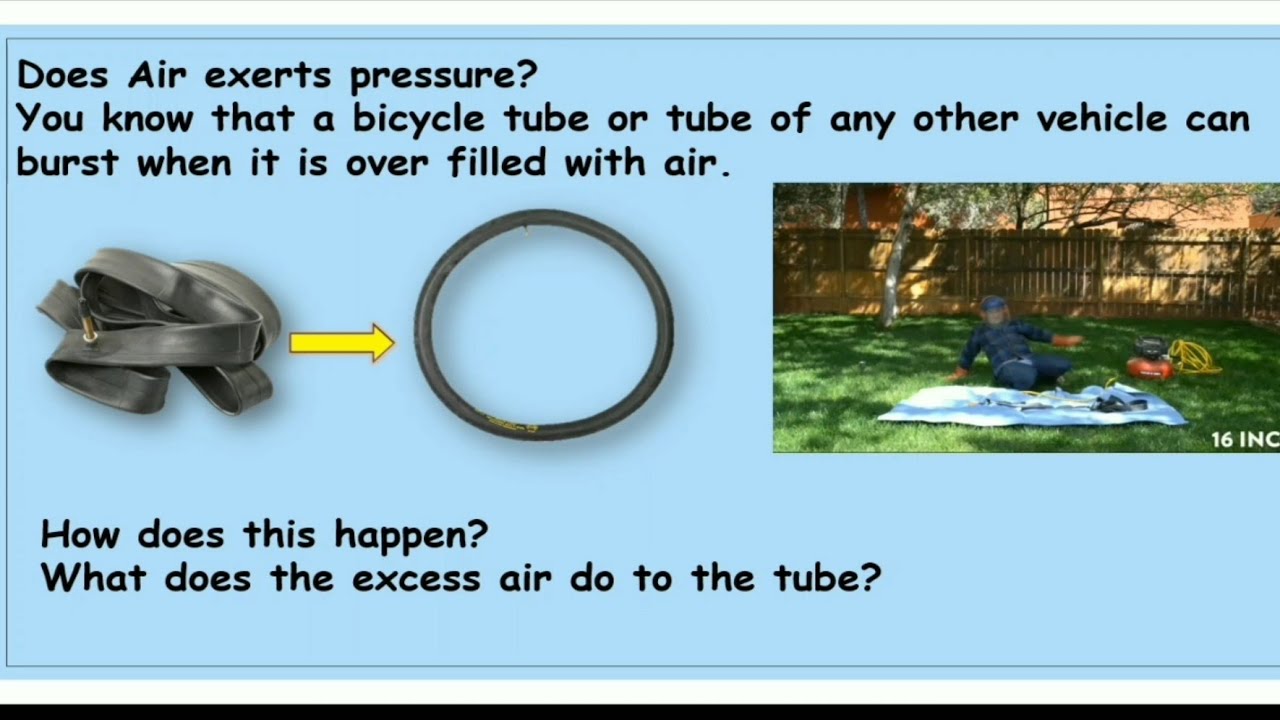 Does Air exerts pressure?
You know that a bicycle tube or tube of any other vehicle can burst when it is over filled with air.

16 INC

How does this happen?
What does the excess air do to the tube?